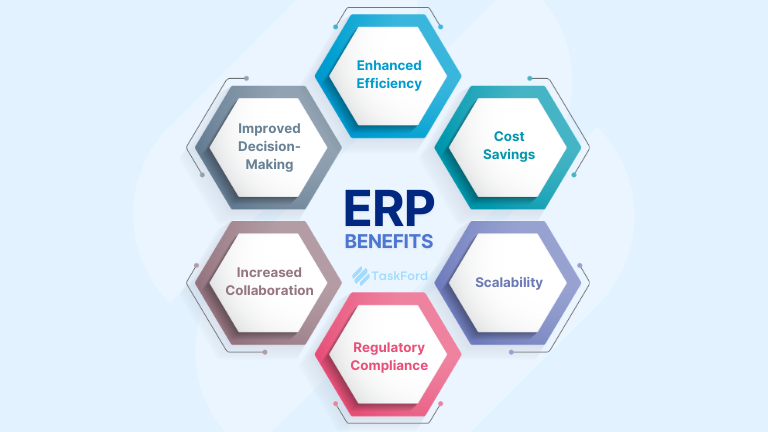 Enhanced Efficiency

Improved Decision-Making

Cost Savings

ERP
BENEFITS

TaskFord

Increased Collaboration

Scalability

Regulatory Compliance